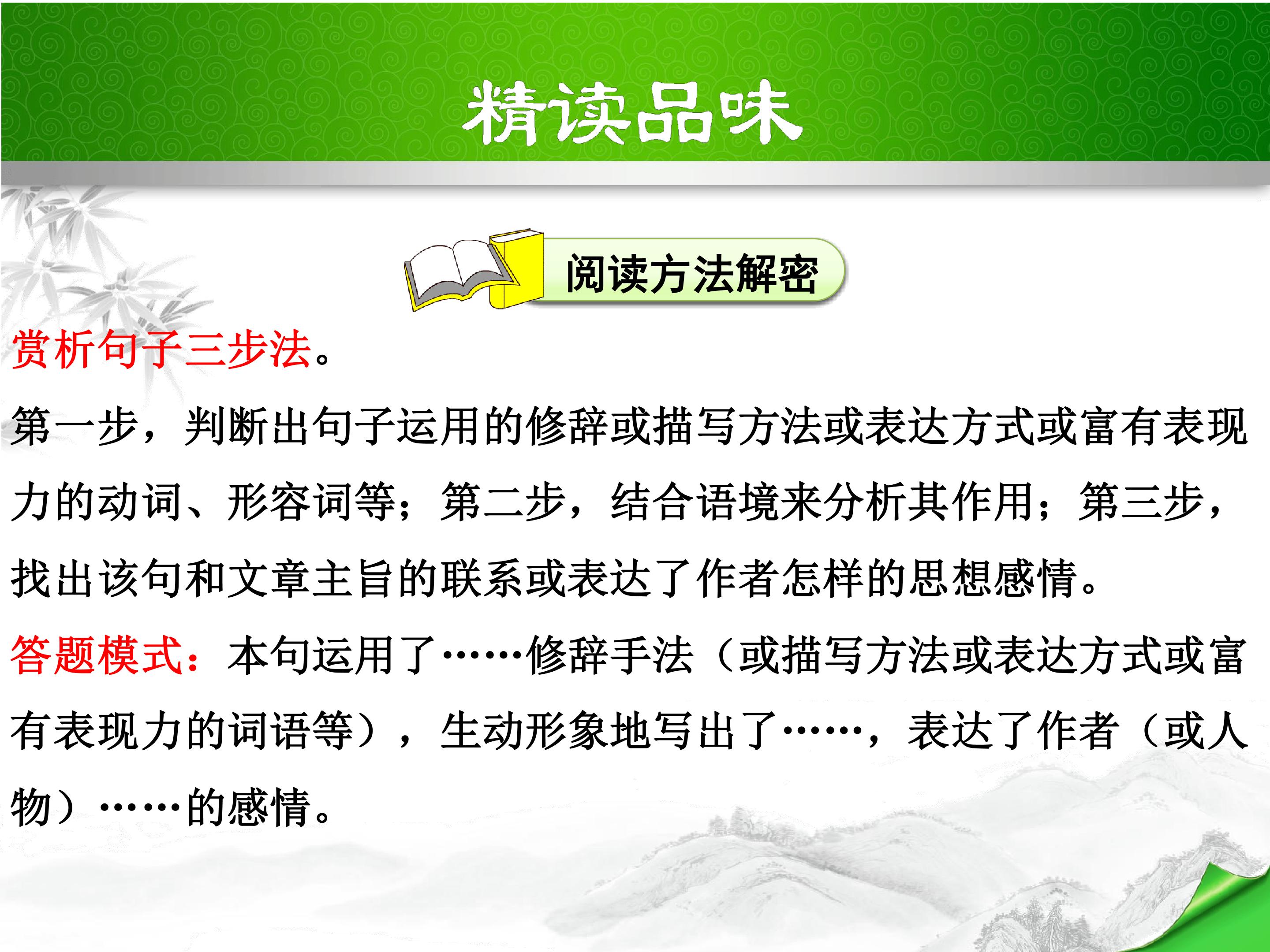 精读品味

阅读方法解密

赏析句子三步法。

第一步，判断出句子运用的修辞或描写方法或表达方式或富有表现力的动词、形容词等；第二步，结合语境来分析其作用；第三步，找出该句和文章主旨的联系或表达了作者怎样的思想感情。

答题模式：本句运用了……修辞手法（或描写方法或表达方式或富有表现力的词语等），生动形象地写出了……，表达了作者（或人物）……的感情。